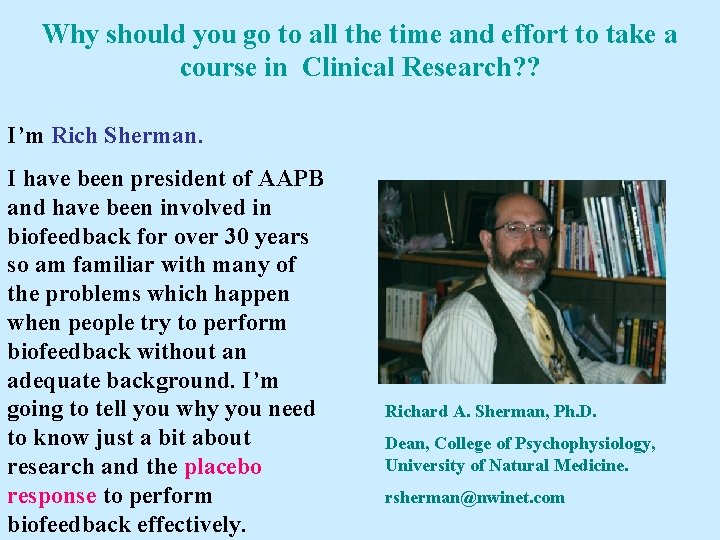 Why should you go to all the time and effort to take a course in Clinical Research??

I'm Rich Sherman.

I have been president of AAPB and have been involved in biofeedback for over 30 years so am familiar with many of the problems which happen when people try to perform biofeedback without an adequate background. I'm going to tell you why you need to know just a bit about research and the placebo response to perform biofeedback effectively.

Richard A. Sherman, Ph.D.

Dean, College of Psychophysiology, University of Natural Medicine.

rsherman@nwinet.com